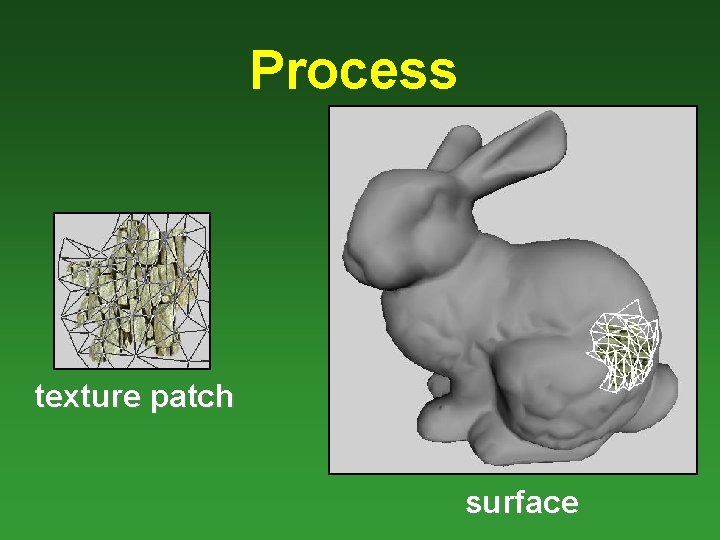 Process

texture patch

surface